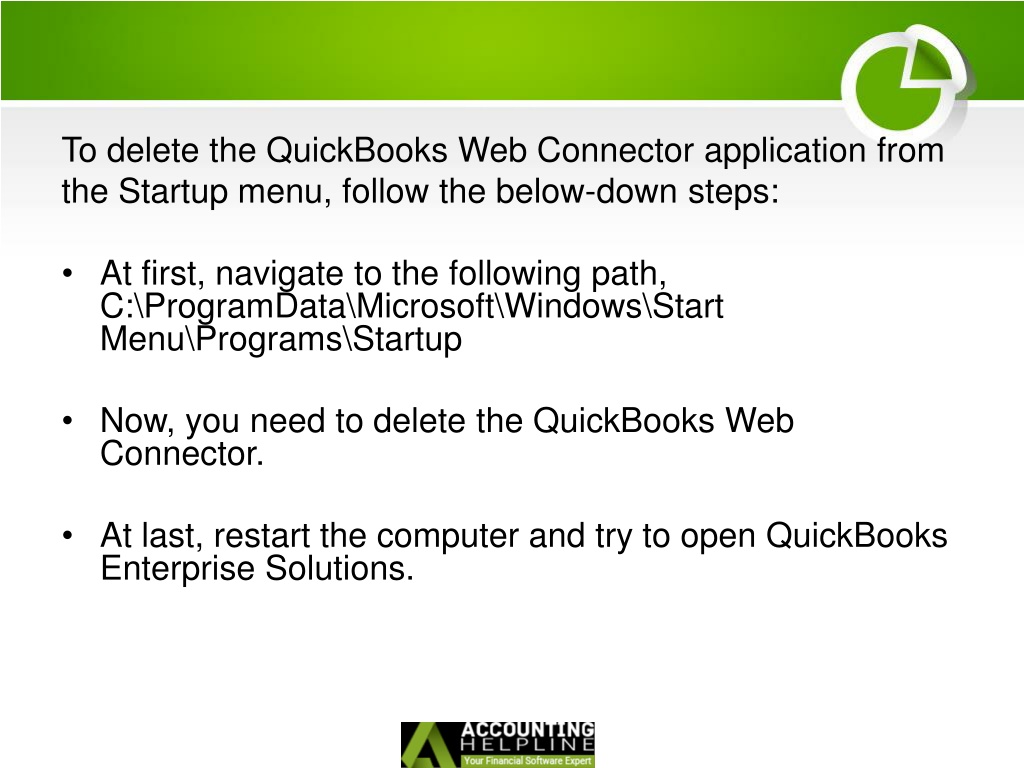 To delete the QuickBooks Web Connector application from the Startup menu, follow the below-down steps:

• At first, navigate to the following path, C:\ProgramData\Microsoft\Windows\Start Menu\Programs\Startup

• Now, you need to delete the QuickBooks Web Connector.

• At last, restart the computer and try to open QuickBooks Enterprise Solutions.

ACCOUNTING HELPLINE
Your Financial Software Expert